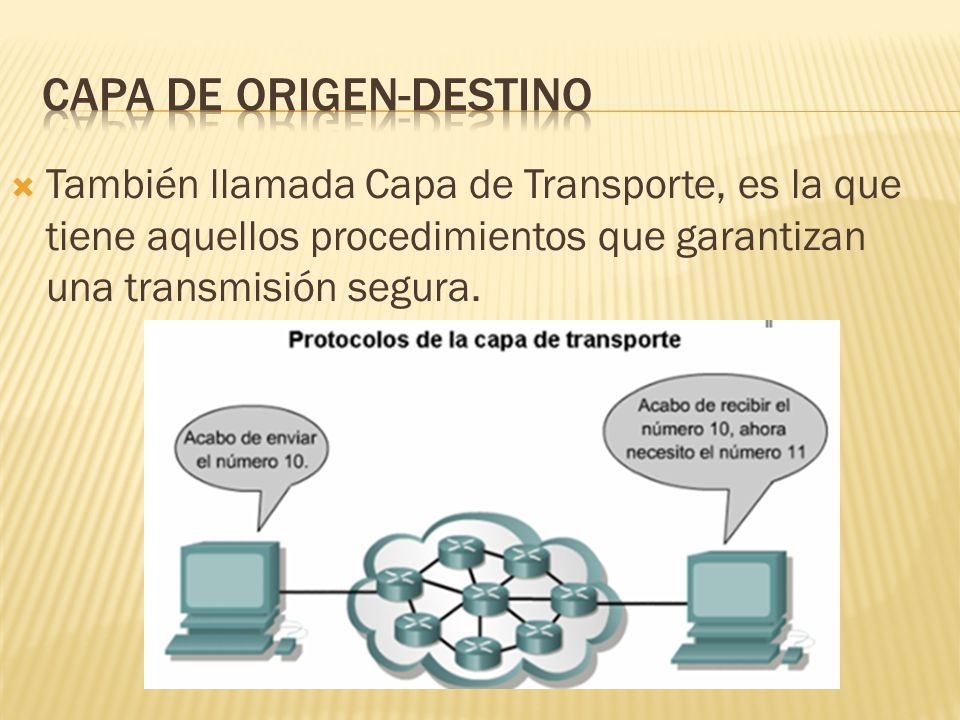 CAPA DE ORIGEN-DESTINO

También llamada Capa de Transporte, es la que tiene aquellos procedimientos que garantizan una transmisión segura.

Protocolos de la capa de transporte

Acabo de enviar el número 10.

Acabo de recibir el número 10, ahora necesito el número 11